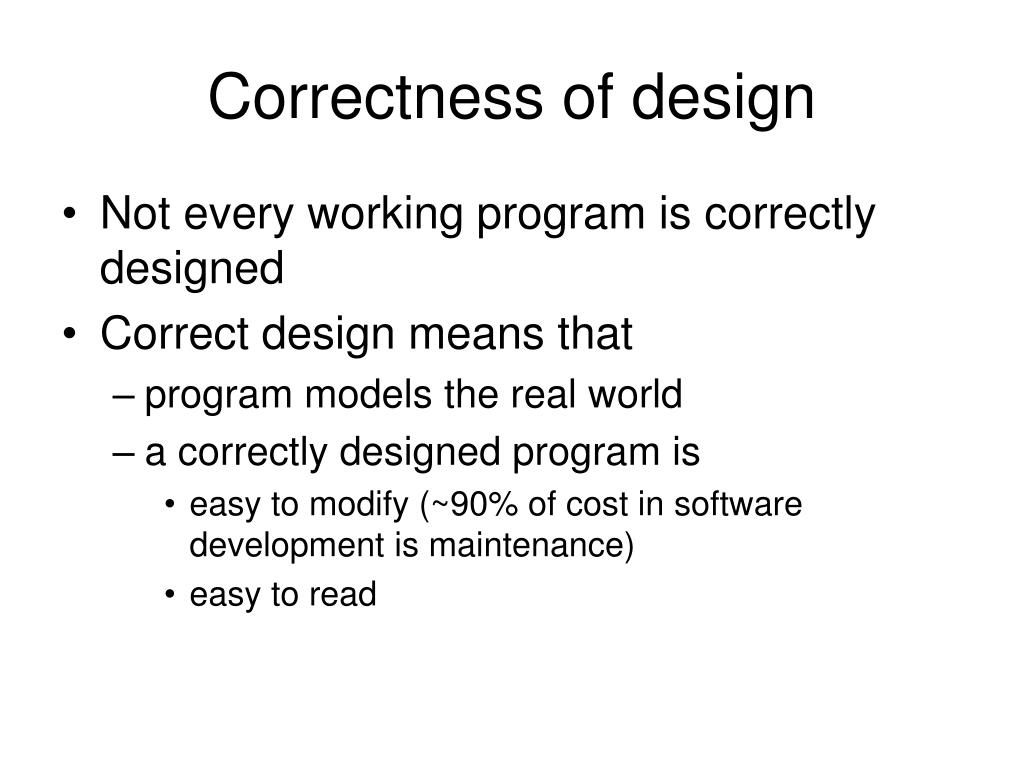 Correctness of design

• Not every working program is correctly designed
• Correct design means that
– program models the real world
– a correctly designed program is
• easy to modify (~90% of cost in software development is maintenance)
• easy to read